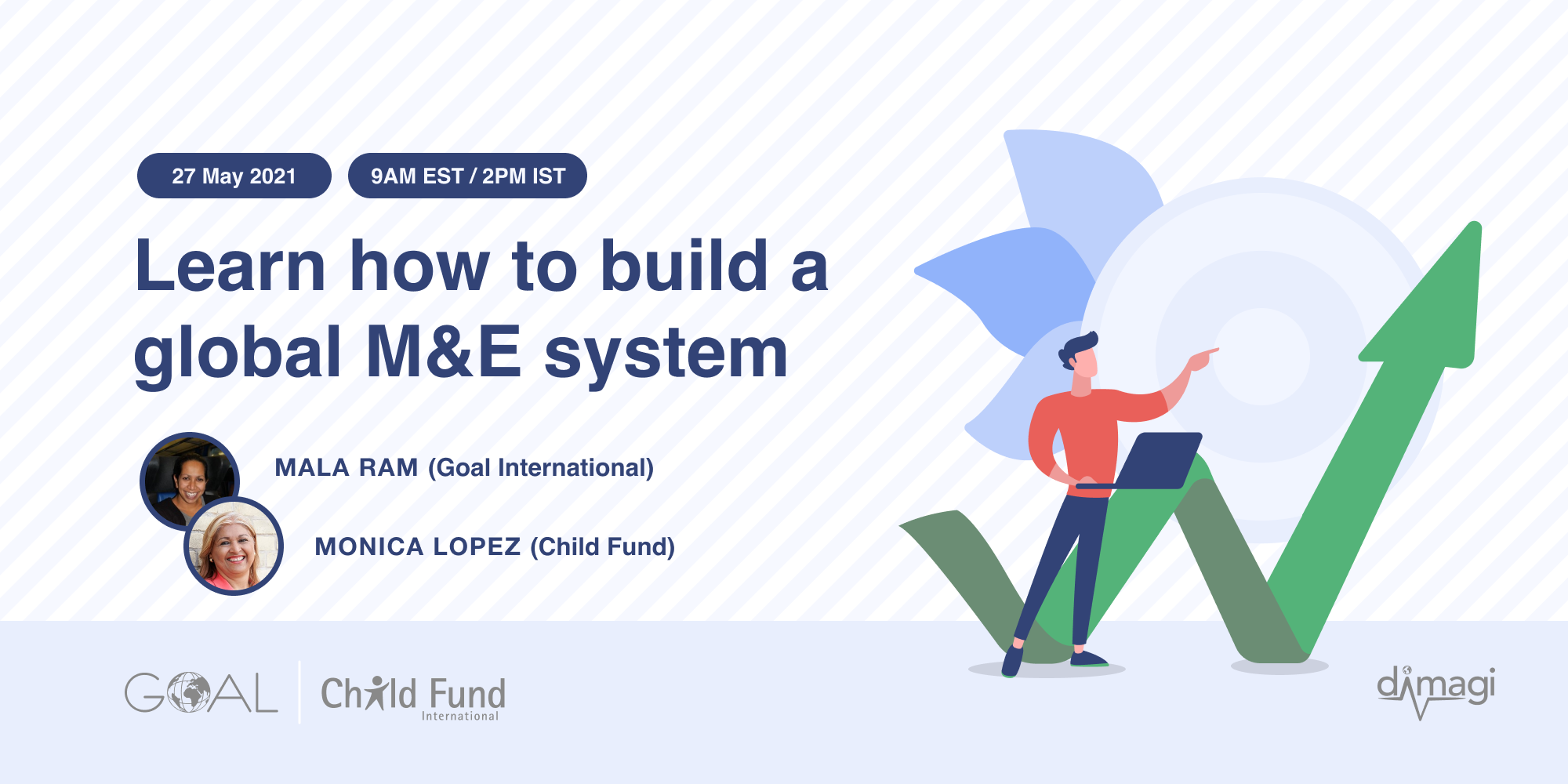 27 May 2021

9AM EST / 2PM IST

Learn how to build a global M&E system

MALA RAM (Goal International)

MONICA LOPEZ (Child Fund)

GOAL

Child Fund International

dimagi